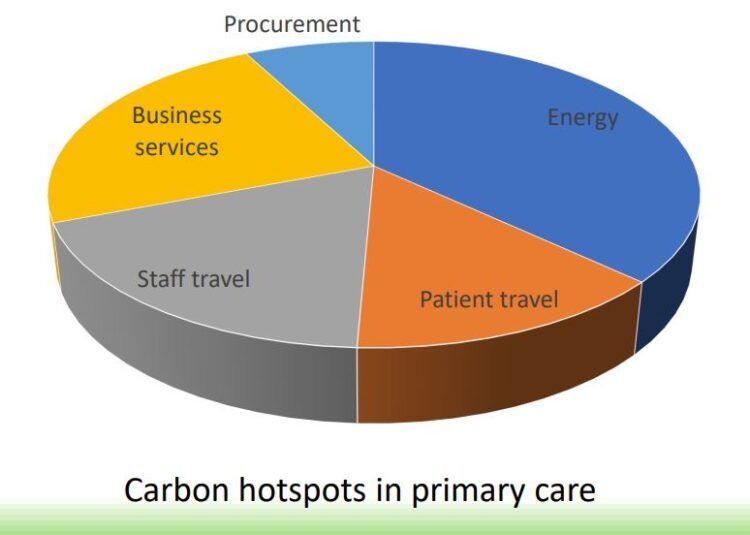 Procurement

Business services

Energy

Staff travel

Patient travel

Carbon hotspots in primary care